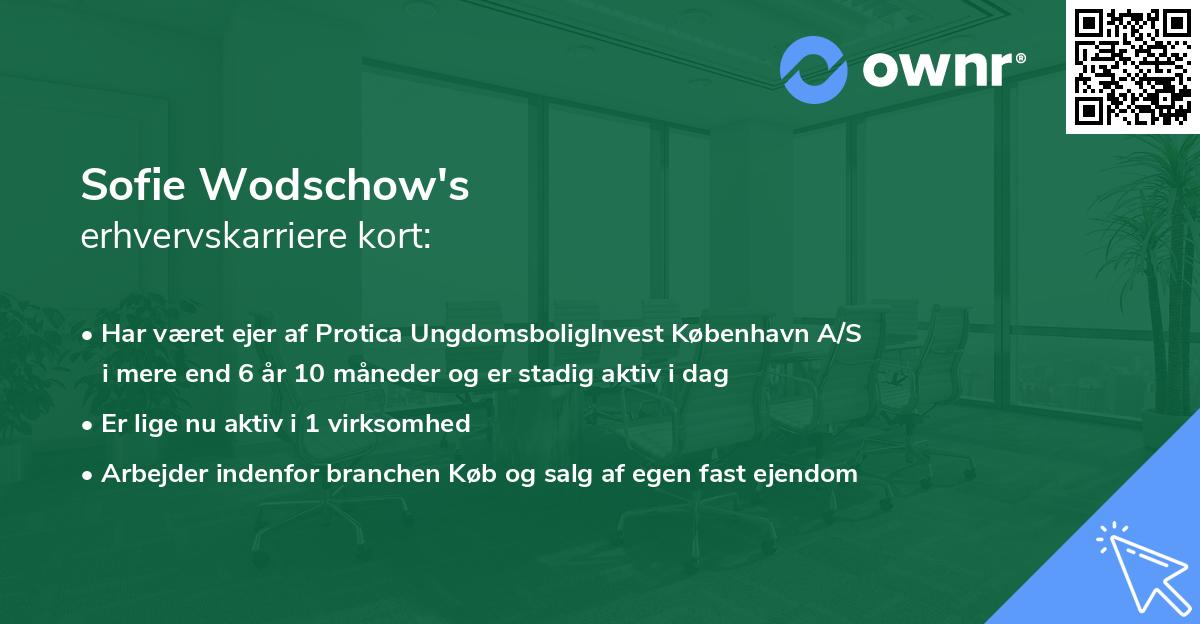 ownr®

Sofie Wodschow's
erhvervskarriere kort:

• Har været ejer af Protica UngdomsboligInvest København A/S i mere end 6 år 10 måneder og er stadig aktiv i dag
• Er lige nu aktiv i 1 virksomhed
• Arbejder indenfor branchen Køb og salg af egen fast ejendom